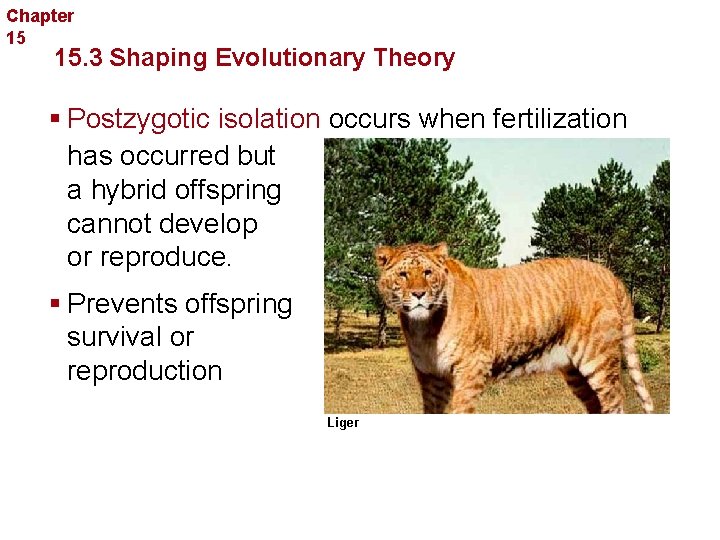 Chapter 15

15.3 Shaping Evolutionary Theory

▪ Postzygotic isolation occurs when fertilization has occurred but a hybrid offspring cannot develop or reproduce.

▪ Prevents offspring survival or reproduction

Liger